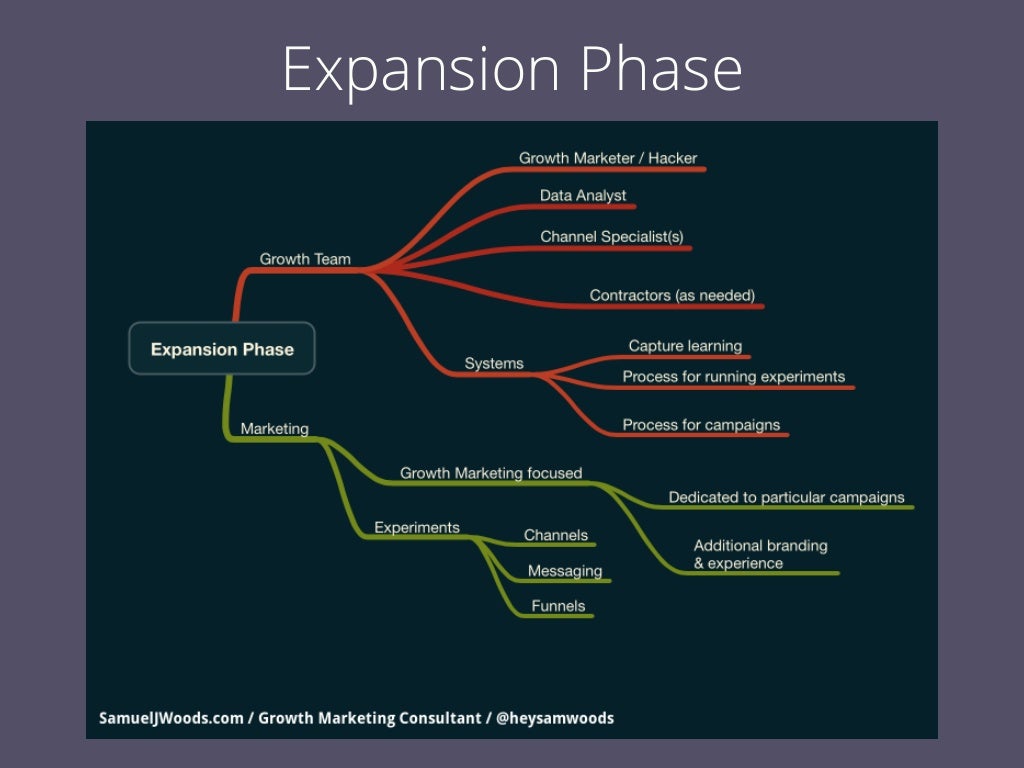 Expansion Phase

Expansion Phase

Growth Team

Growth Marketer / Hacker

Data Analyst

Channel Specialist(s)

Contractors (as needed)

Systems

Capture learning

Process for running experiments

Process for campaigns

Marketing

Growth Marketing focused

Dedicated to particular campaigns

Additional branding & experience

Experiments

Channels

Messaging

Funnels

SamuelJWoods.com / Growth Marketing Consultant / @heysamwoods